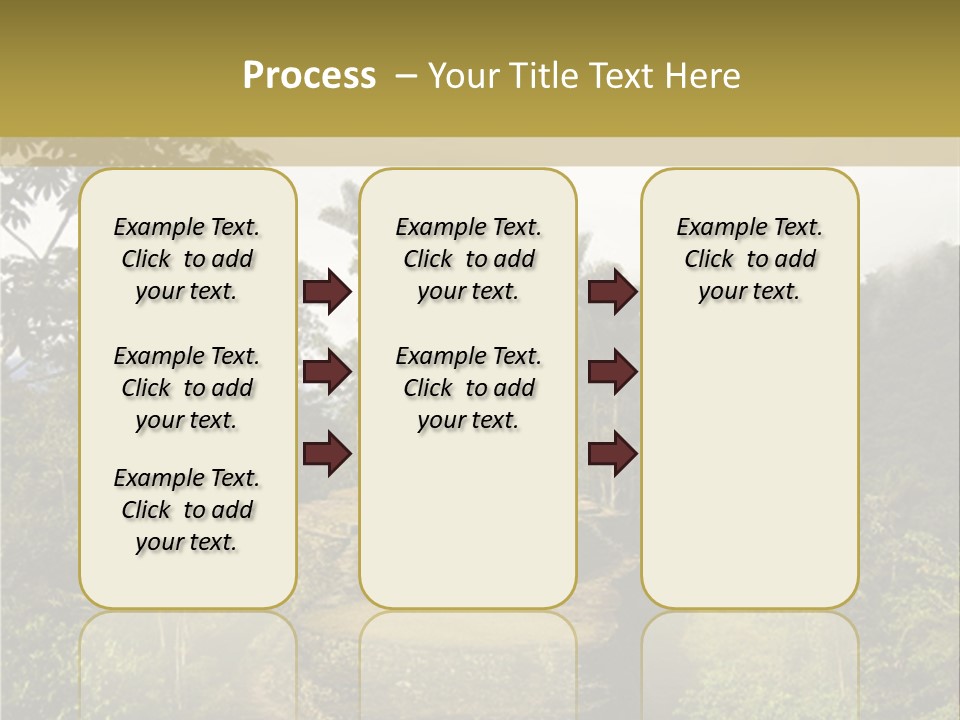 Process – Your Title Text Here

Example Text. Click to add your text.

Example Text. Click to add your text.

Example Text. Click to add your text.

Example Text. Click to add your text.

Example Text. Click to add your text.

Example Text. Click to add your text.